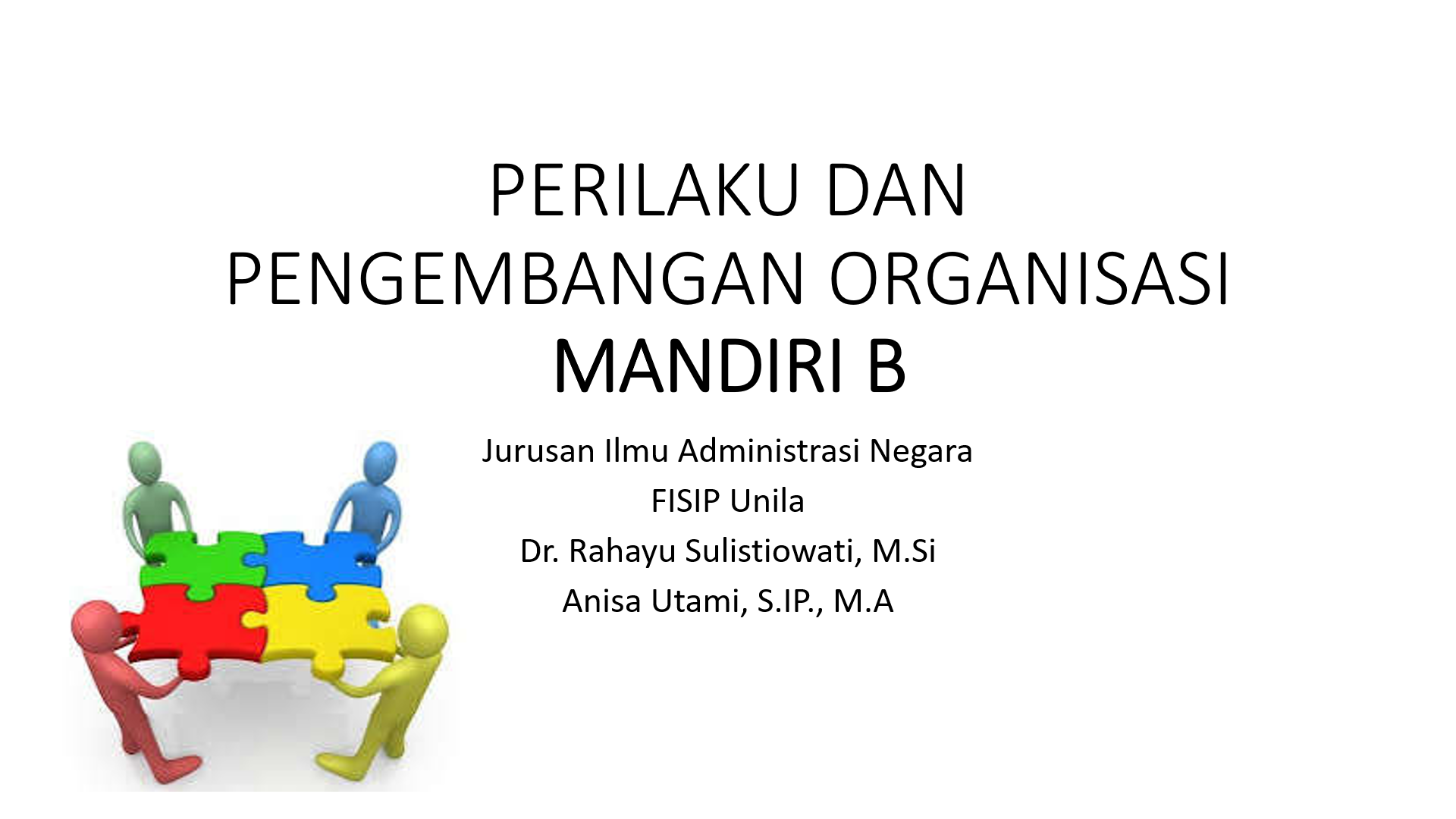 PERILAKU DAN PENGEMBANGAN ORGANISASI
MANDIRI B

Jurusan Ilmu Administrasi Negara
FISIP Unila
Dr. Rahayu Sulistiowati, M.Si
Anisa Utami, S.IP., M.A